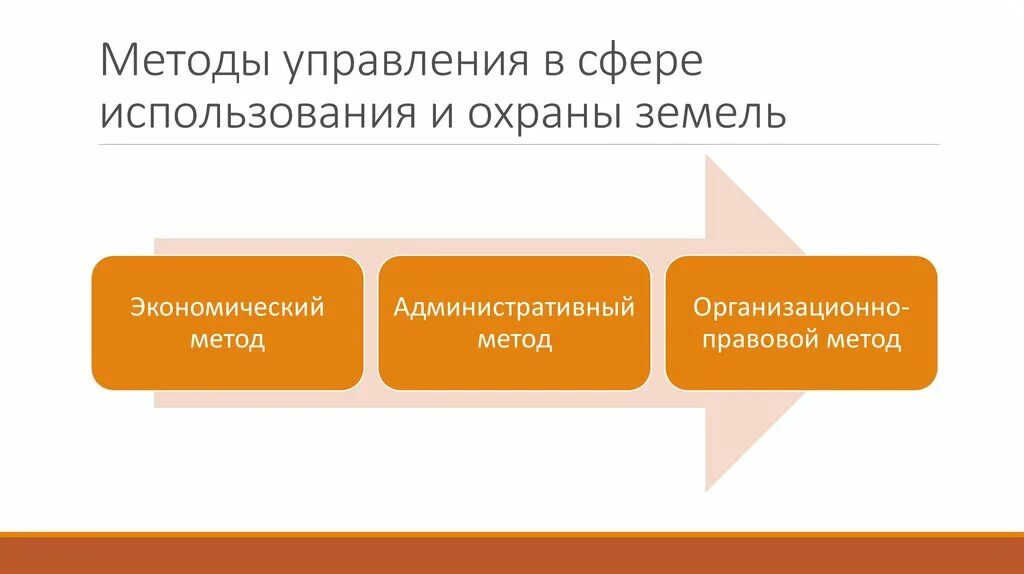 Методы управления в сфере использования и охраны земель

Экономический метод

Административный метод

Организационно-правовой метод